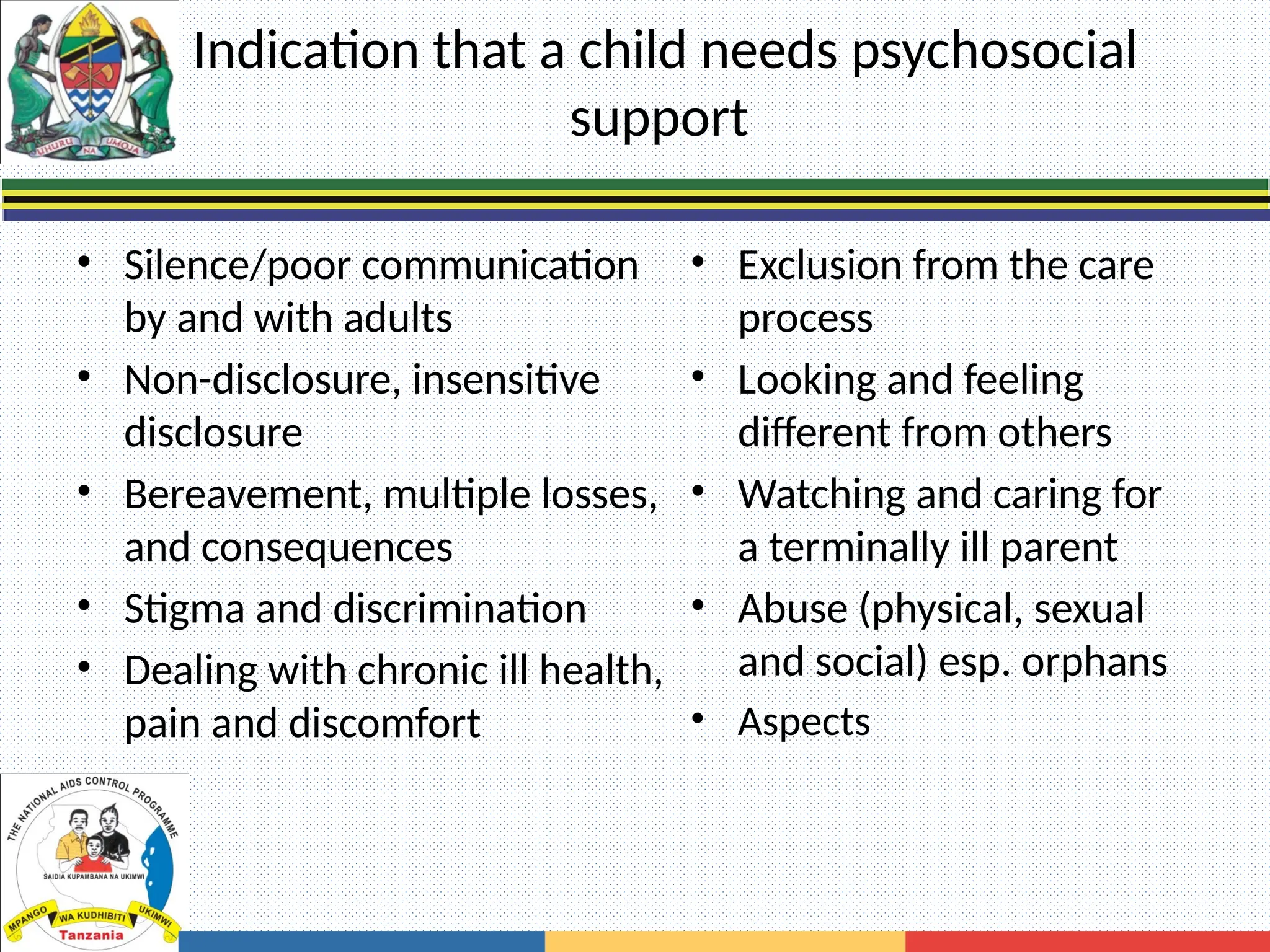 UHURU NA UMOJA

Indication that a child needs psychosocial support

• Silence/poor communication by and with adults
• Non-disclosure, insensitive disclosure
• Bereavement, multiple losses, and consequences
• Stigma and discrimination
• Dealing with chronic ill health, pain and discomfort

• Exclusion from the care process
• Looking and feeling different from others
• Watching and caring for a terminally ill parent
• Abuse (physical, sexual and social) esp. orphans
• Aspects

THE NATIONAL AIDS CONTROL PROGRAMME
SAIDIA KUPAMBANA NA UKIMWI
MPANGO WA KUDHIBITI UKIMWI
Tanzania